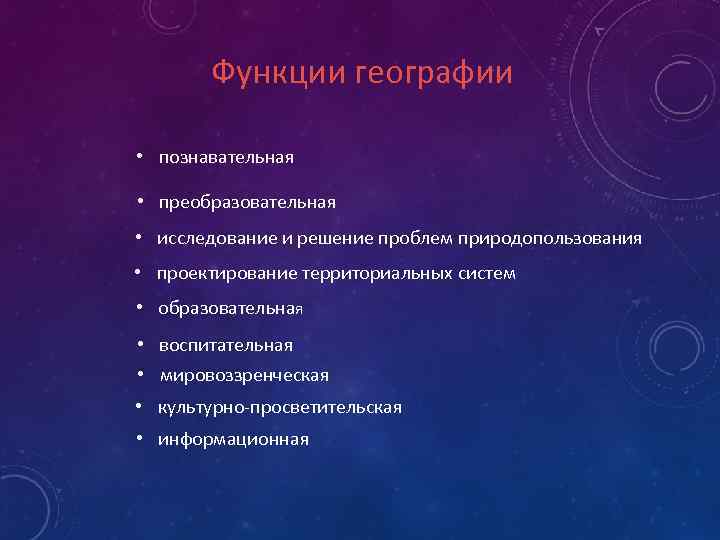 Функции географии

• познавательная
• преобразовательная
• исследование и решение проблем природопользования
• проектирование территориальных систем
• образовательная
• воспитательная
• мировоззренческая
• культурно-просветительская
• информационная